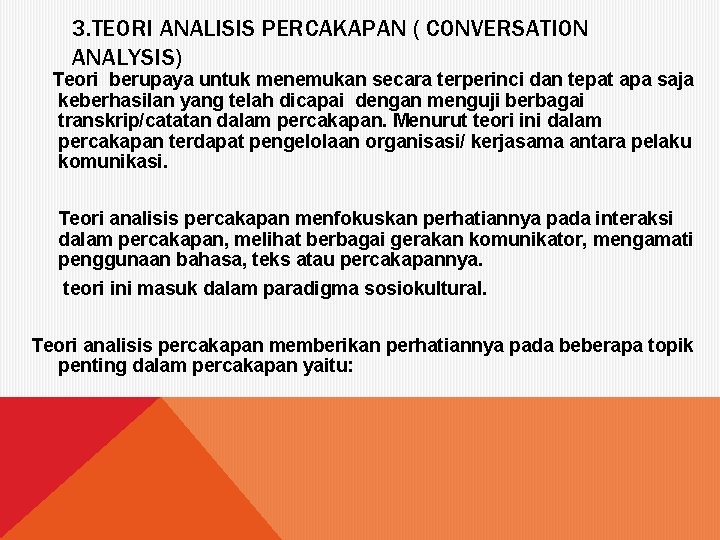 3.TEORI ANALISIS PERCAKAPAN ( CONVERSATION ANALYSIS)

Teori berupaya untuk menemukan secara terperinci dan tepat apa saja keberhasilan yang telah dicapai dengan menguji berbagai transkrip/catatan dalam percakapan. Menurut teori ini dalam percakapan terdapat pengelolaan organisasi/ kerjasama antara pelaku komunikasi.

Teori analisis percakapan menfokuskan perhatiannya pada interaksi dalam percakapan, melihat berbagai gerakan komunikator, mengamati penggunaan bahasa, teks atau percakapannya.

teori ini masuk dalam paradigma sosiokultural.

Teori analisis percakapan memberikan perhatiannya pada beberapa topik penting dalam percakapan yaitu: